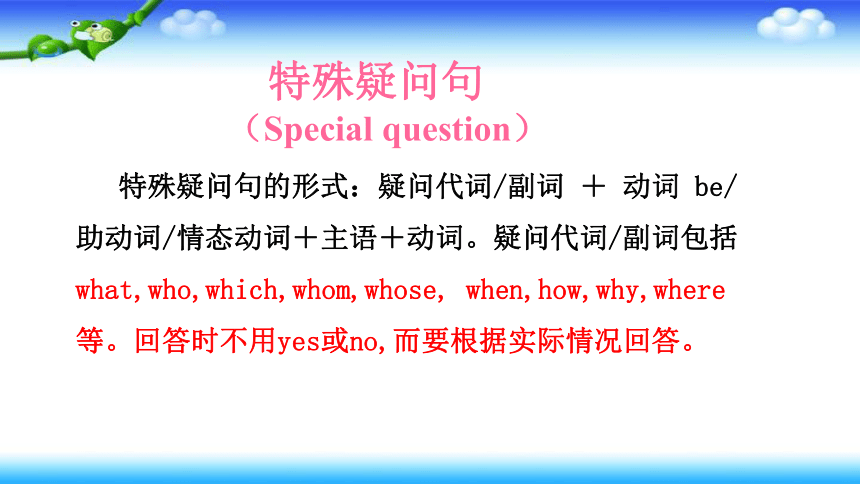 特殊疑问句
（Special question）

特殊疑问句的形式：疑问代词/副词 ＋ 动词 be/助动词/情态动词＋主语＋动词。疑问代词/副词包括what,who,which,whom,whose, when,how,why,where等。回答时不用yes或no,而要根据实际情况回答。